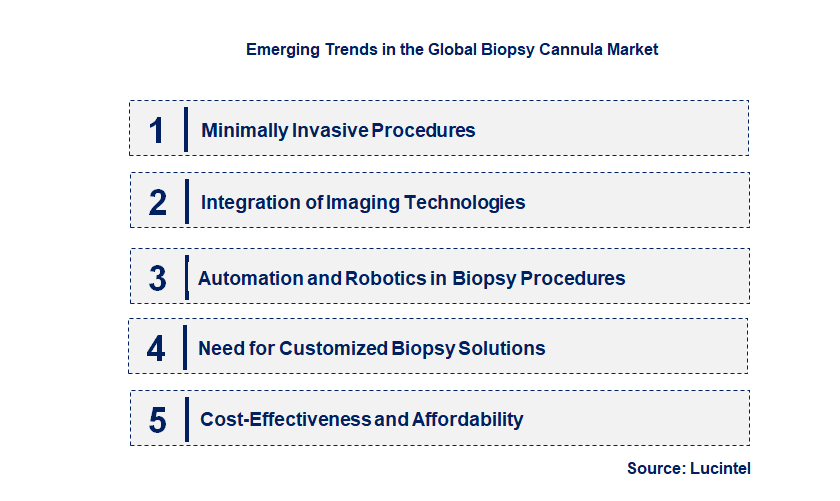 Emerging Trends in the Global Biopsy Cannula Market

1 Minimally Invasive Procedures

2 Integration of Imaging Technologies

3 Automation and Robotics in Biopsy Procedures

4 Need for Customized Biopsy Solutions

5 Cost-Effectiveness and Affordability

Source: Lucintel